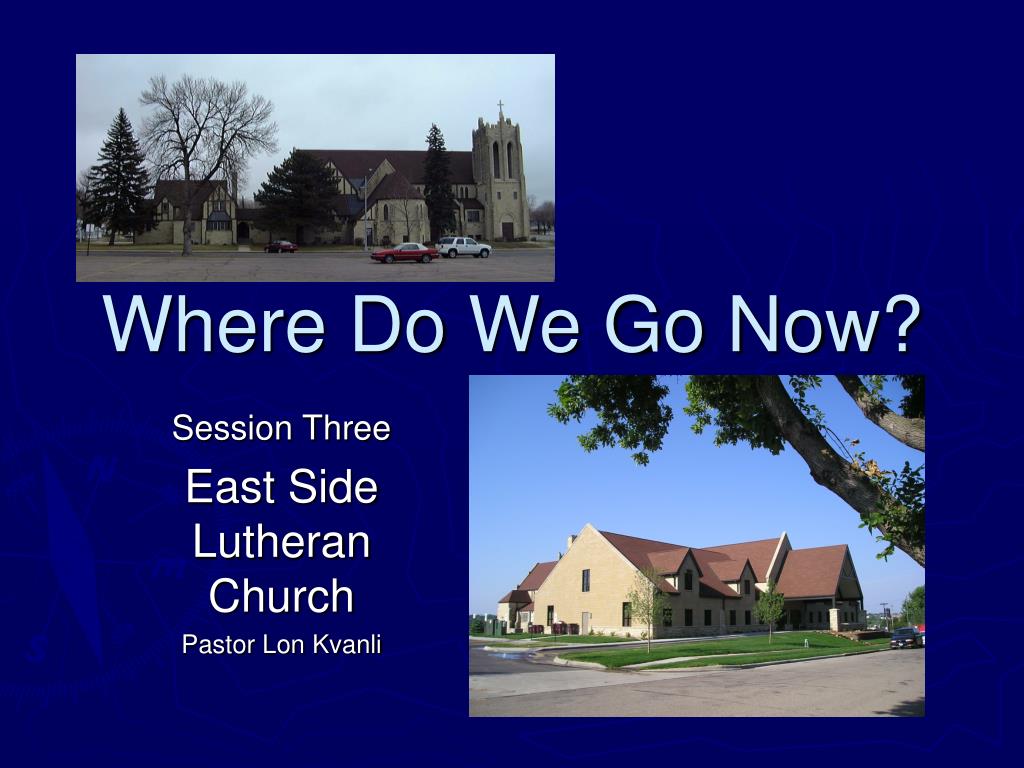 Where Do We Go Now?

Session Three

East Side Lutheran Church

Pastor Lon Kvanli